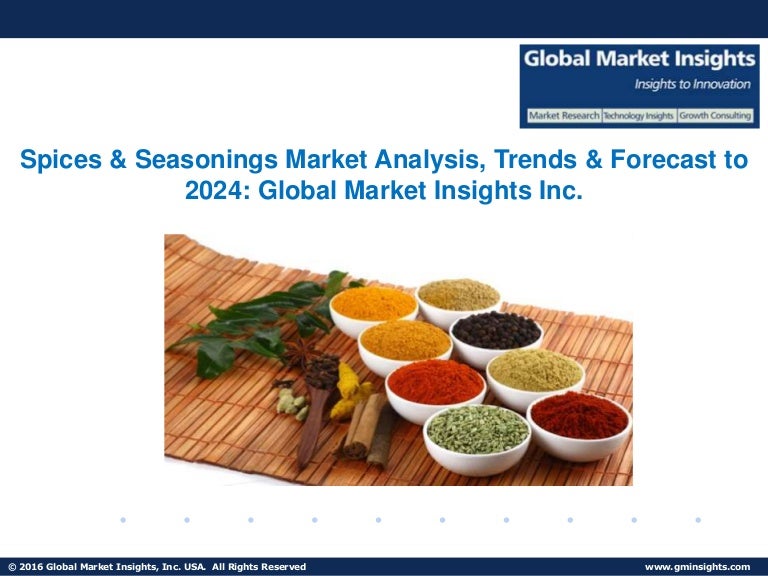 Global Market Insights
Insights to Innovation
Market Research | Technology Insights | Growth Consulting

Spices & Seasonings Market Analysis, Trends & Forecast to 2024: Global Market Insights Inc.

© 2016 Global Market Insights, Inc. USA. All Rights Reserved

www.gminsights.com